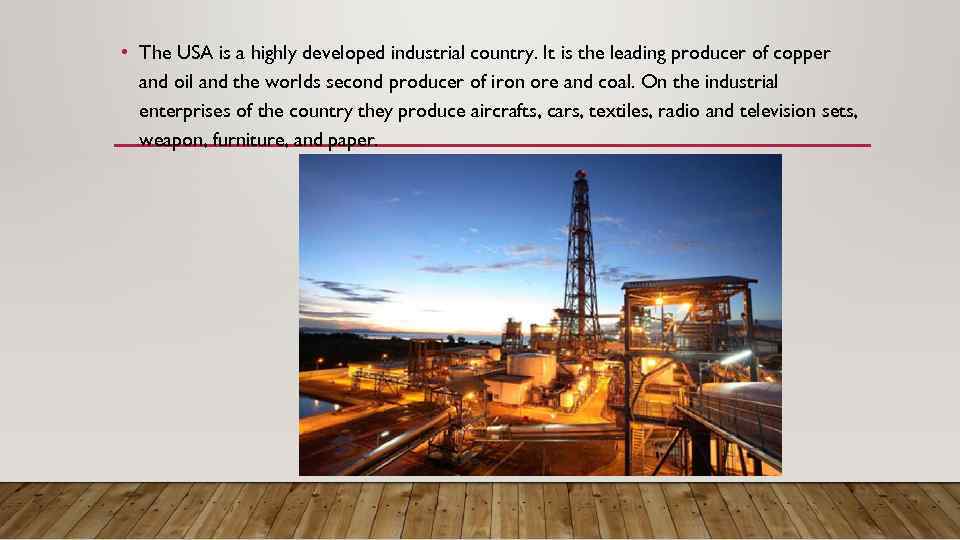 • The USA is a highly developed industrial country. It is the leading producer of copper and oil and the worlds second producer of iron ore and coal. On the industrial enterprises of the country they produce aircrafts, cars, textiles, radio and television sets, weapon, furniture, and paper.